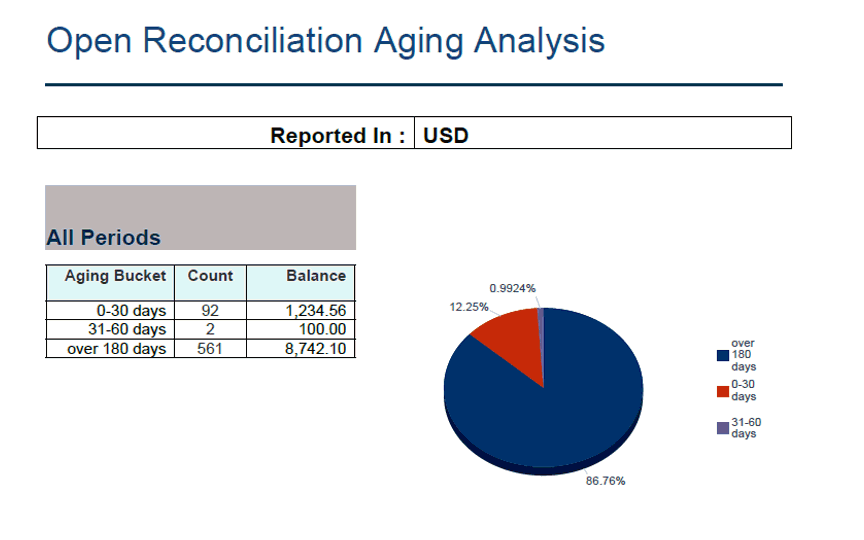 Open Reconciliation Aging Analysis

| Reported In : | USD |
|---|---|

All Periods

| Aging Bucket | Count | Balance |
|---|---|---|
| 0-30 days | 92 | 1,234.56 |
| 31-60 days | 2 | 100.00 |
| over 180 days | 561 | 8,742.10 |

0.9924%
12.25%
86.76%

over 180 days
0-30 days
31-60 days